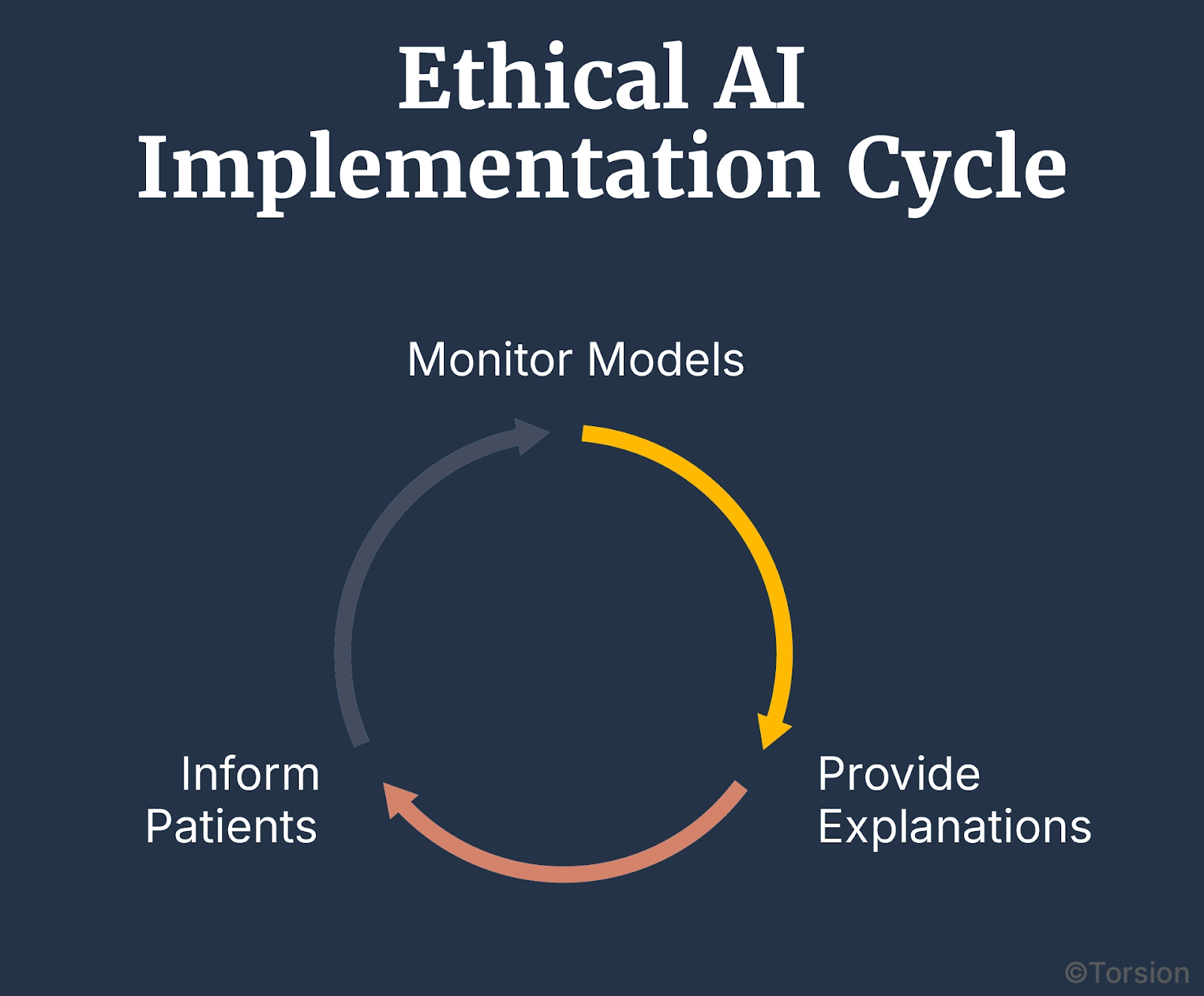 Ethical AI Implementation Cycle

Monitor Models

Provide Explanations

Inform Patients

©Torsion